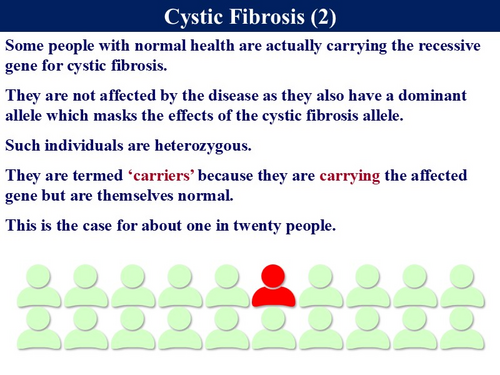 Cystic Fibrosis (2)

Some people with normal health are actually carrying the recessive gene for cystic fibrosis.

They are not affected by the disease as they also have a dominant allele which masks the effects of the cystic fibrosis allele.

Such individuals are heterozygous.

They are termed ‘carriers’ because they are carrying the affected gene but are themselves normal.

This is the case for about one in twenty people.